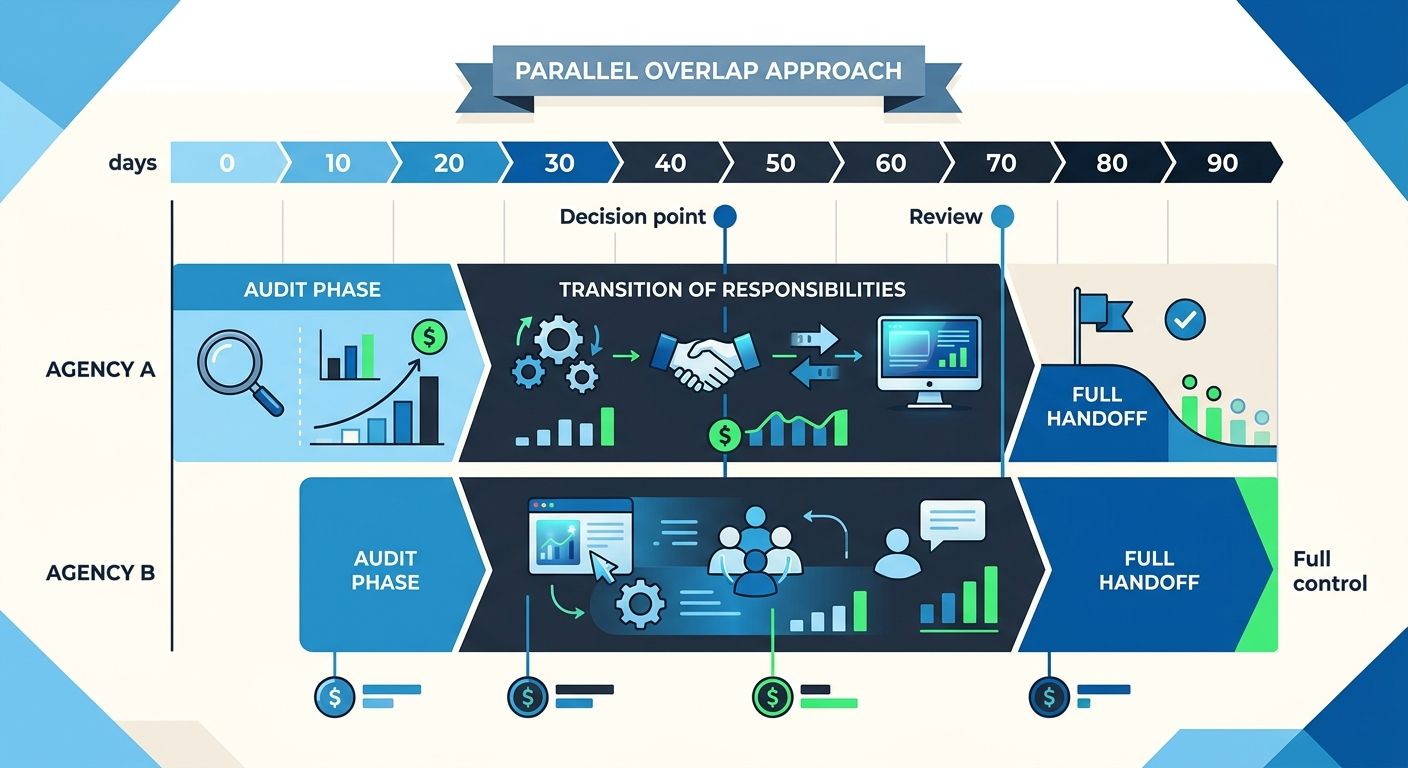 PARALLEL OVERLAP APPROACH

days 0 10 20 30 40 50 60 70 80 90

Decision point

Review

AGENCY A

AUDIT PHASE

$

TRANSITION OF RESPONSIBILITIES

$

FULL HANDOFF

AGENCY B

AUDIT PHASE

FULL HANDOFF

Full control

$

$

$

$